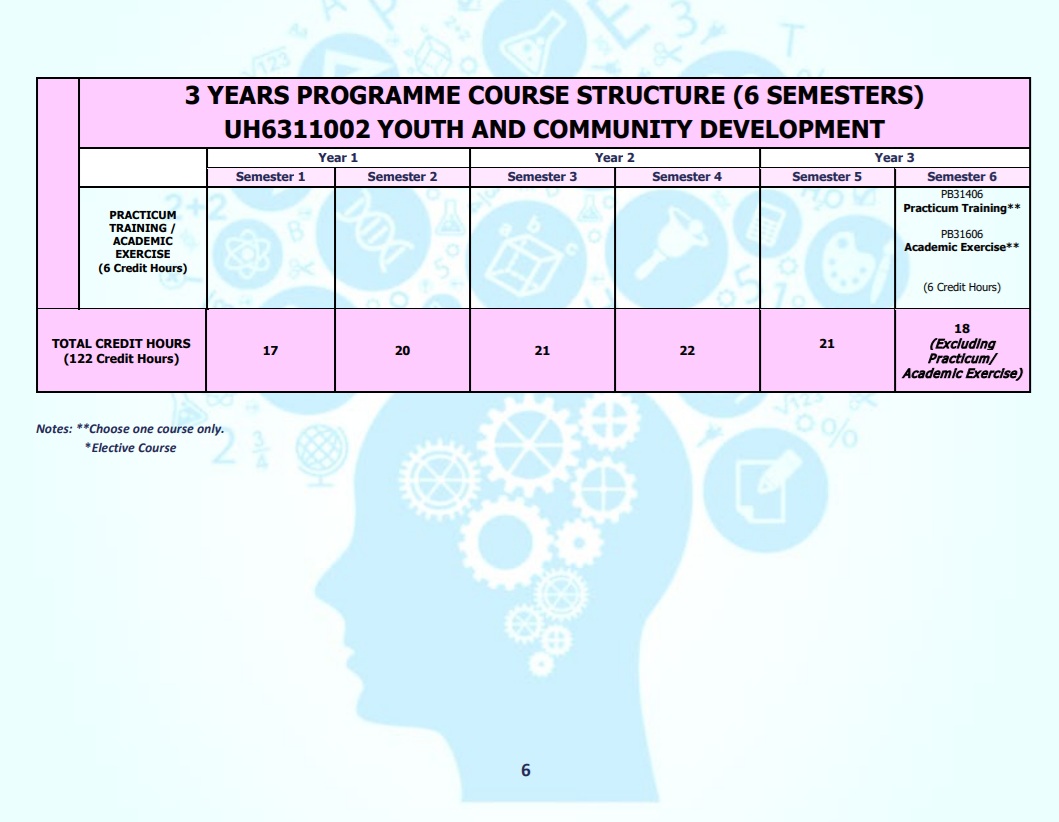 3 YEARS PROGRAMME COURSE STRUCTURE (6 SEMESTERS)
UH6311002 YOUTH AND COMMUNITY DEVELOPMENT

| | Year 1 | | Year 2 | | Year 3 | |
|---|---|---|---|---|---|---|
| | Semester 1 | Semester 2 | Semester 3 | Semester 4 | Semester 5 | Semester 6 |
| PRACTICUM TRAINING / ACADEMIC EXERCISE (6 Credit Hours) | | | | | | PB31406 Practicum Training** PB31606 Academic Exercise** (6 Credit Hours) |
| TOTAL CREDIT HOURS (122 Credit Hours) | 17 | 20 | 21 | 22 | 21 | 18 (Excluding Practicum/ Academic Exercise) |

Notes: **Choose one course only.
*Elective Course

6